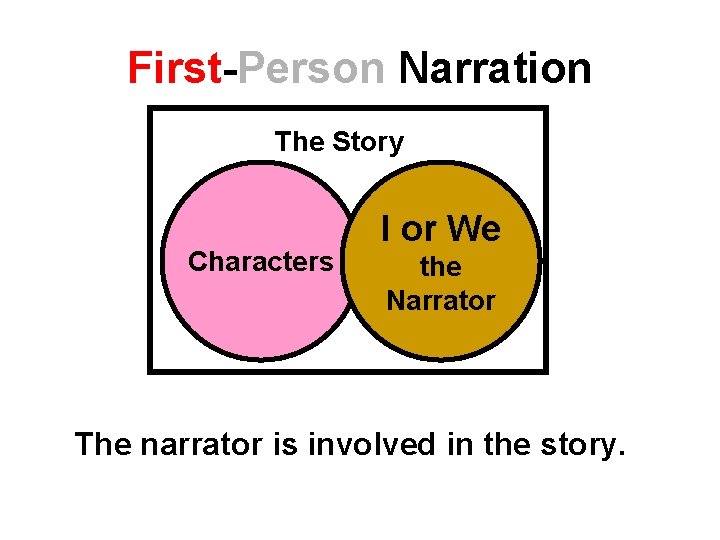 First-Person Narration

The Story

Characters

I or We
the
Narrator

The narrator is involved in the story.